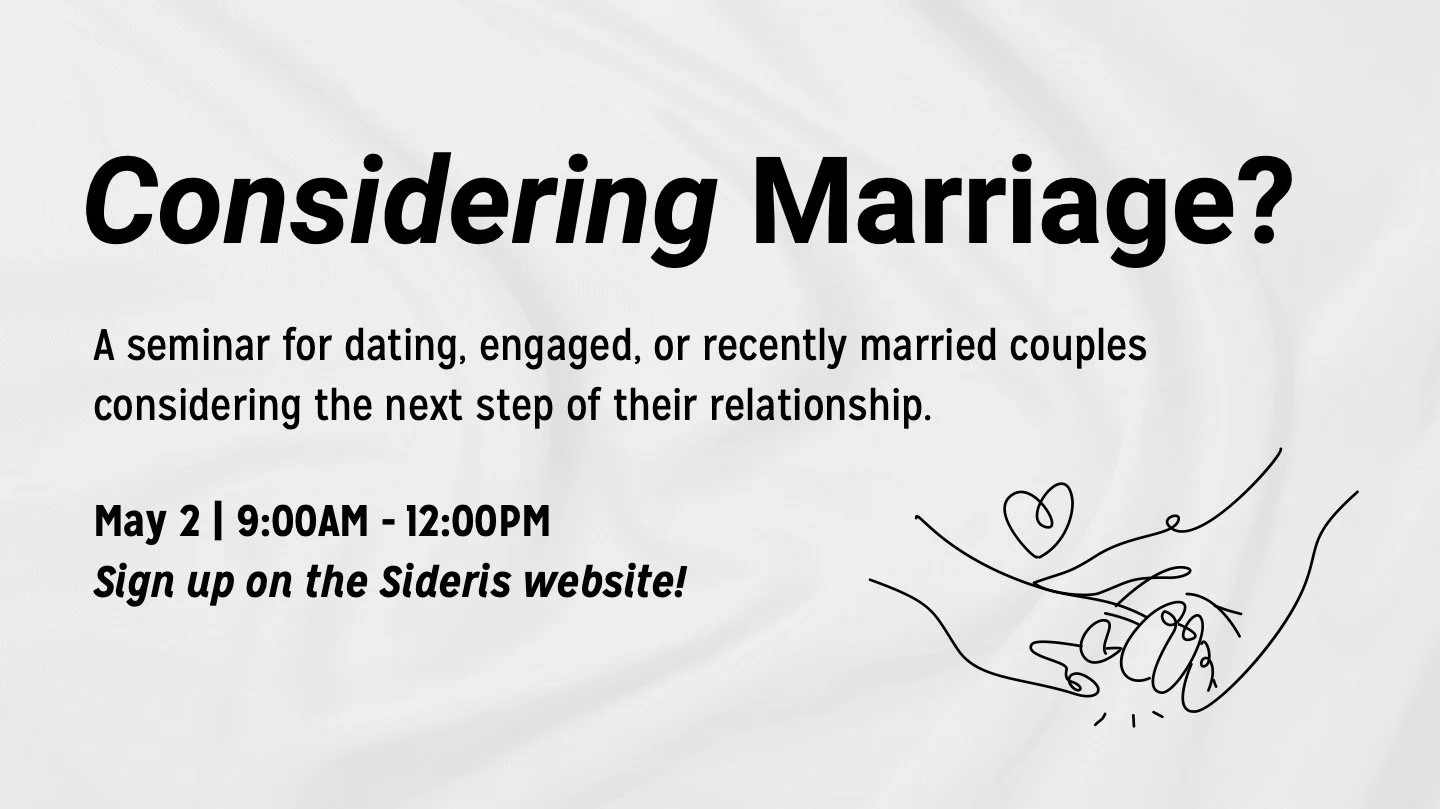 Considering Marriage?

A seminar for dating, engaged, or recently married couples considering the next step of their relationship.

May 2 | 9:00AM - 12:00PM
Sign up on the Sideris website!